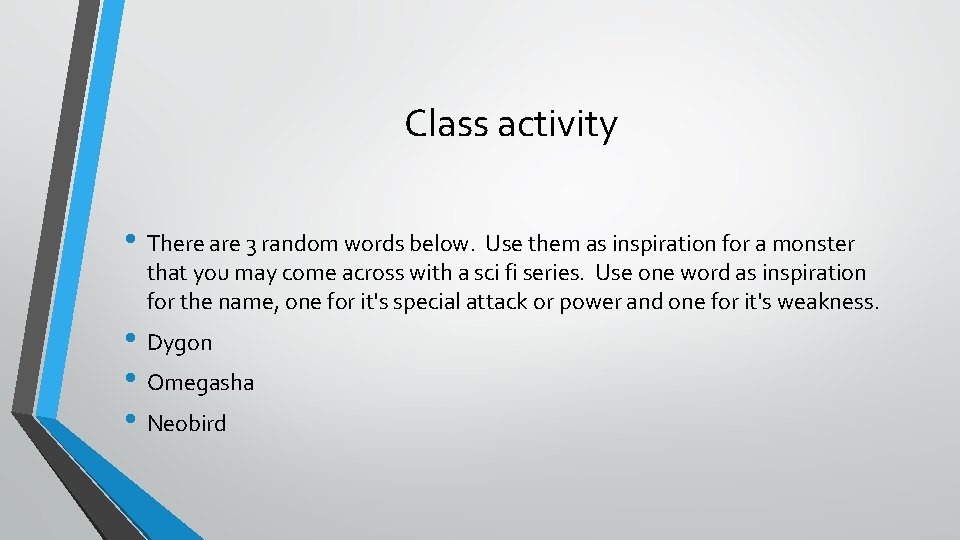 Class activity

• There are 3 random words below. Use them as inspiration for a monster that you may come across with a sci fi series. Use one word as inspiration for the name, one for it's special attack or power and one for it's weakness.
• Dygon
• Omegasha
• Neobird